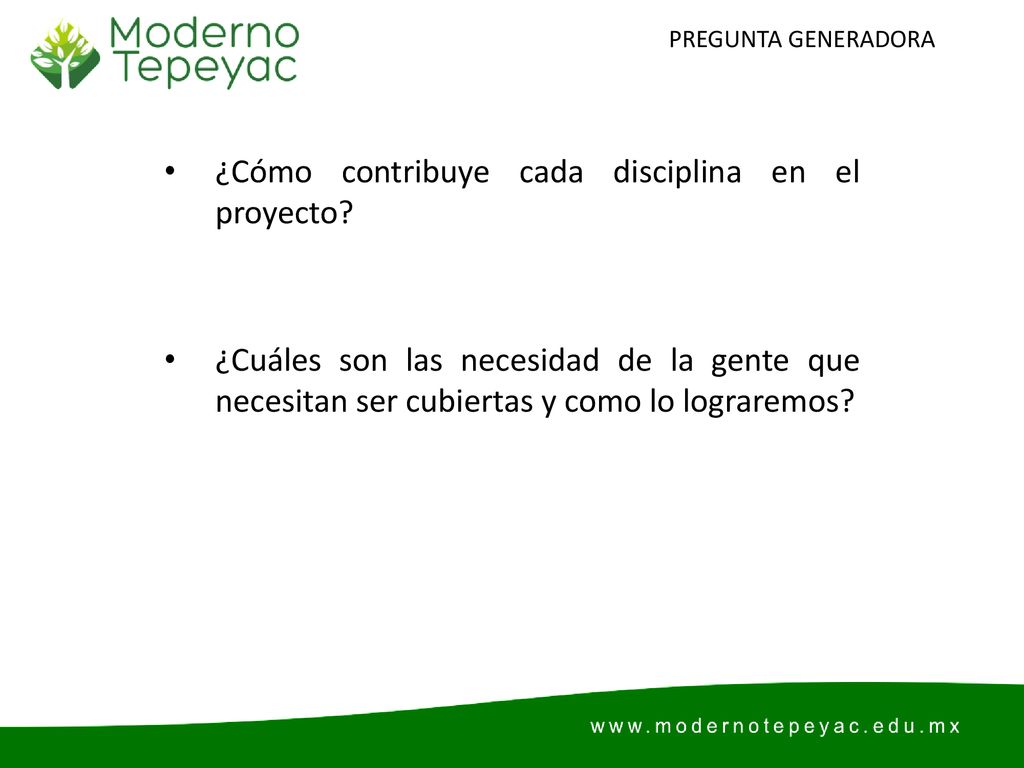 Moderno Tepeyac

PREGUNTA GENERADORA

• ¿Cómo contribuye cada disciplina en el proyecto?

• ¿Cuáles son las necesidad de la gente que necesitan ser cubiertas y como lo lograremos?

www.modernotepeyac.edu.mx